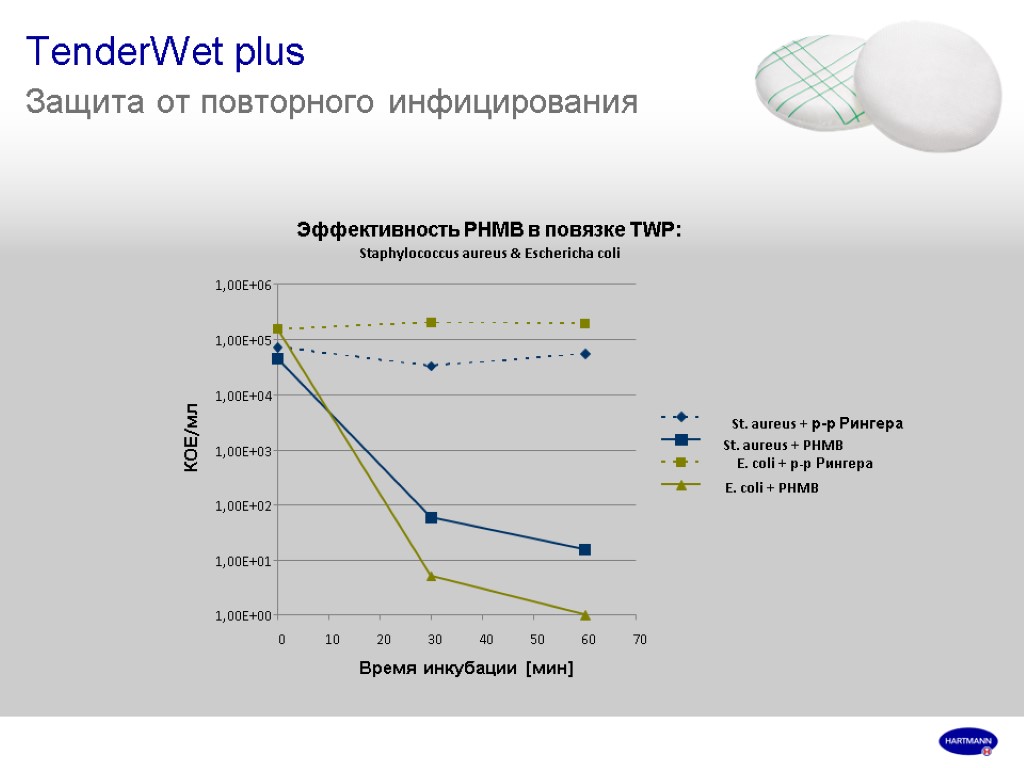 TenderWet plus
Защита от повторного инфицирования

Эффективность PHMB в повязке TWP:
Staphylococcus aureus & Eschericha coli

1,00E+06
1,00E+05
1,00E+04
1,00E+03
1,00E+02
1,00E+01
1,00E+00

КОЕ/мл

0 10 20 30 40 50 60 70

Время инкубации [мин]

St. aureus + р-р Рингера
St. aureus + PHMB
E. coli + р-р Рингера
E. coli + PHMB

HARTMANN